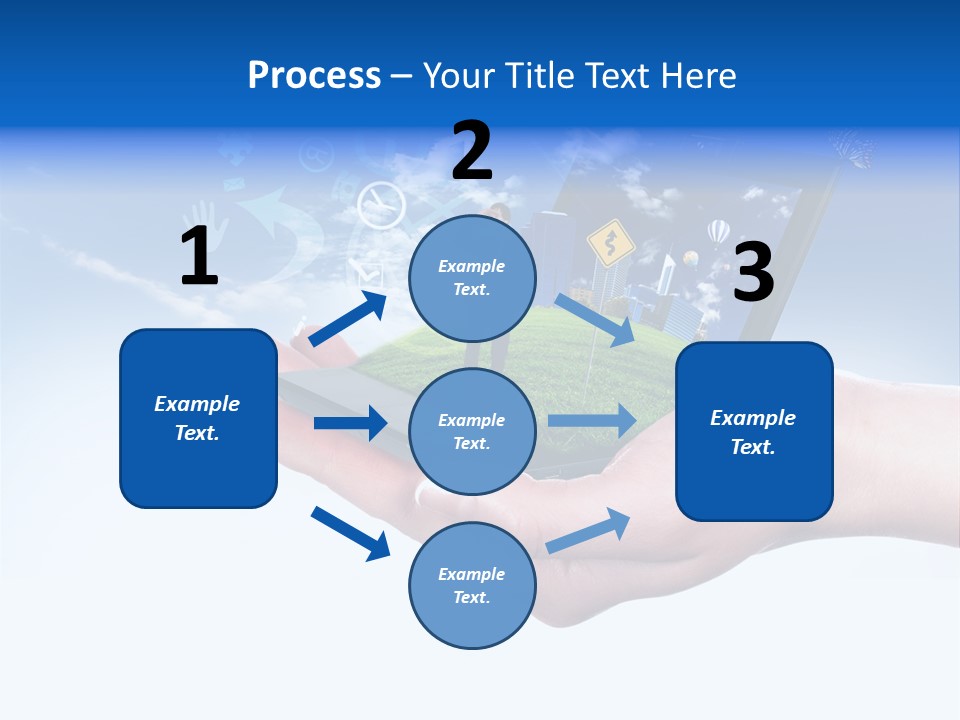 Process – Your Title Text Here

1

Example Text.

2

Example Text.

Example Text.

Example Text.

3

Example Text.